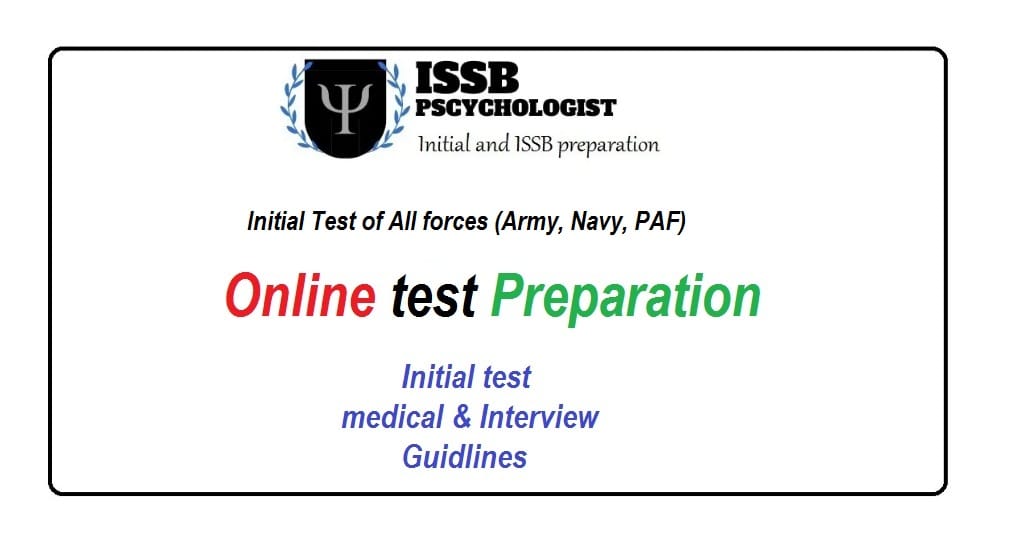 Ψ ISSB PSCYCHOLOGIST
Initial and ISSB preparation

Initial Test of All forces (Army, Navy, PAF)

Online test Preparation

Initial test
medical & Interview
Guidlines